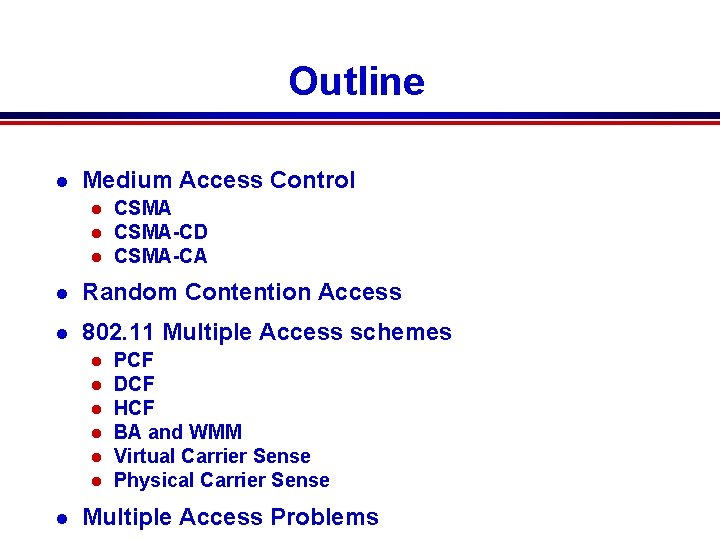 Outline

- Medium Access Control
  - CSMA
  - CSMA-CD
  - CSMA-CA
- Random Contention Access
- 802.11 Multiple Access schemes
  - PCF
  - DCF
  - HCF
  - BA and WMM
  - Virtual Carrier Sense
  - Physical Carrier Sense
- Multiple Access Problems